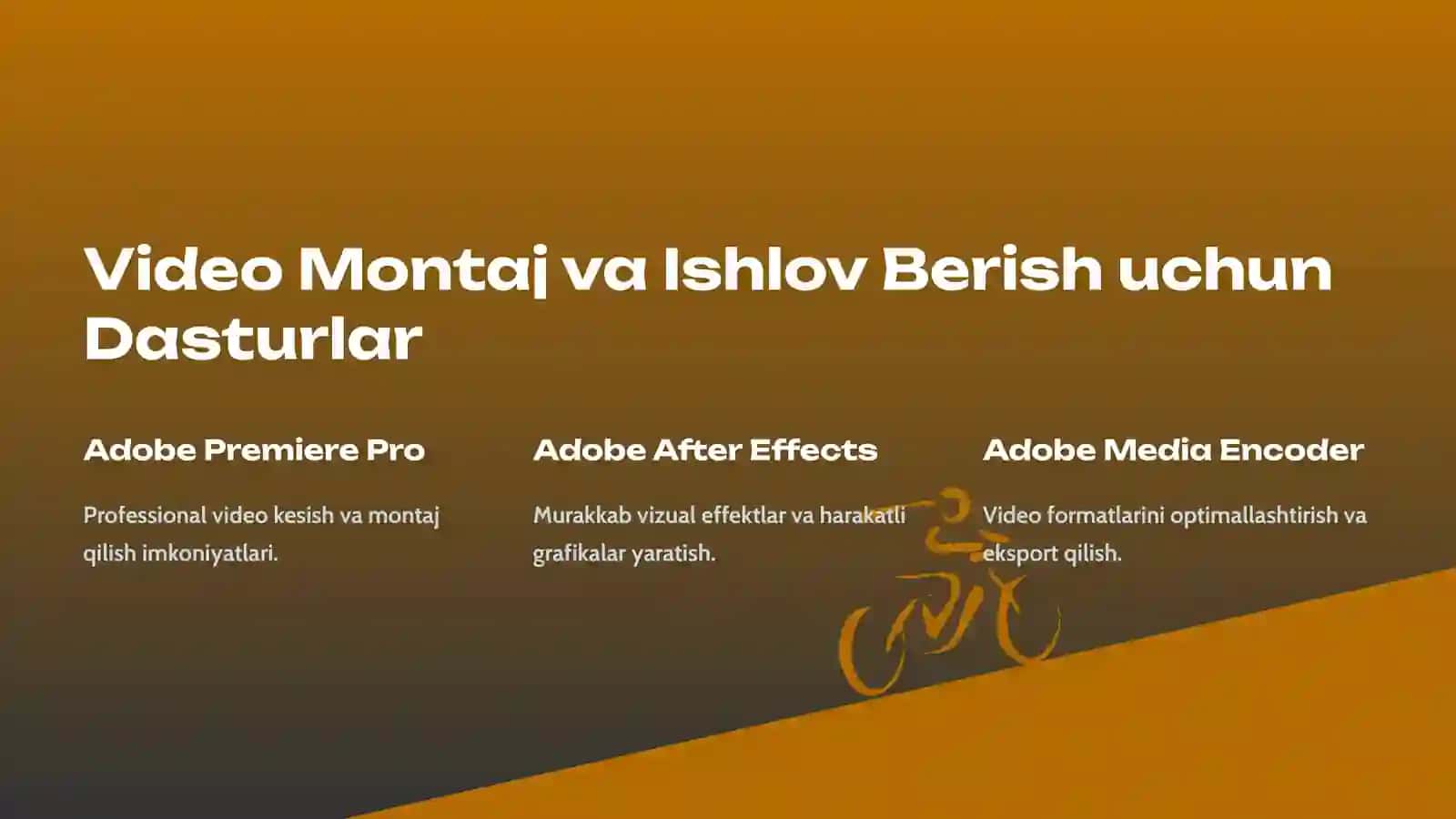 Video Montaj va Ishlov Berish uchun Dasturlar

Adobe Premiere Pro

Professional video kesish va montaj qilish imkoniyatlari.

Adobe After Effects

Murakkab vizual effektlar va harakatli grafikalar yaratish.

Adobe Media Encoder

Video formatlarini optimallashtirish va eksport qilish.